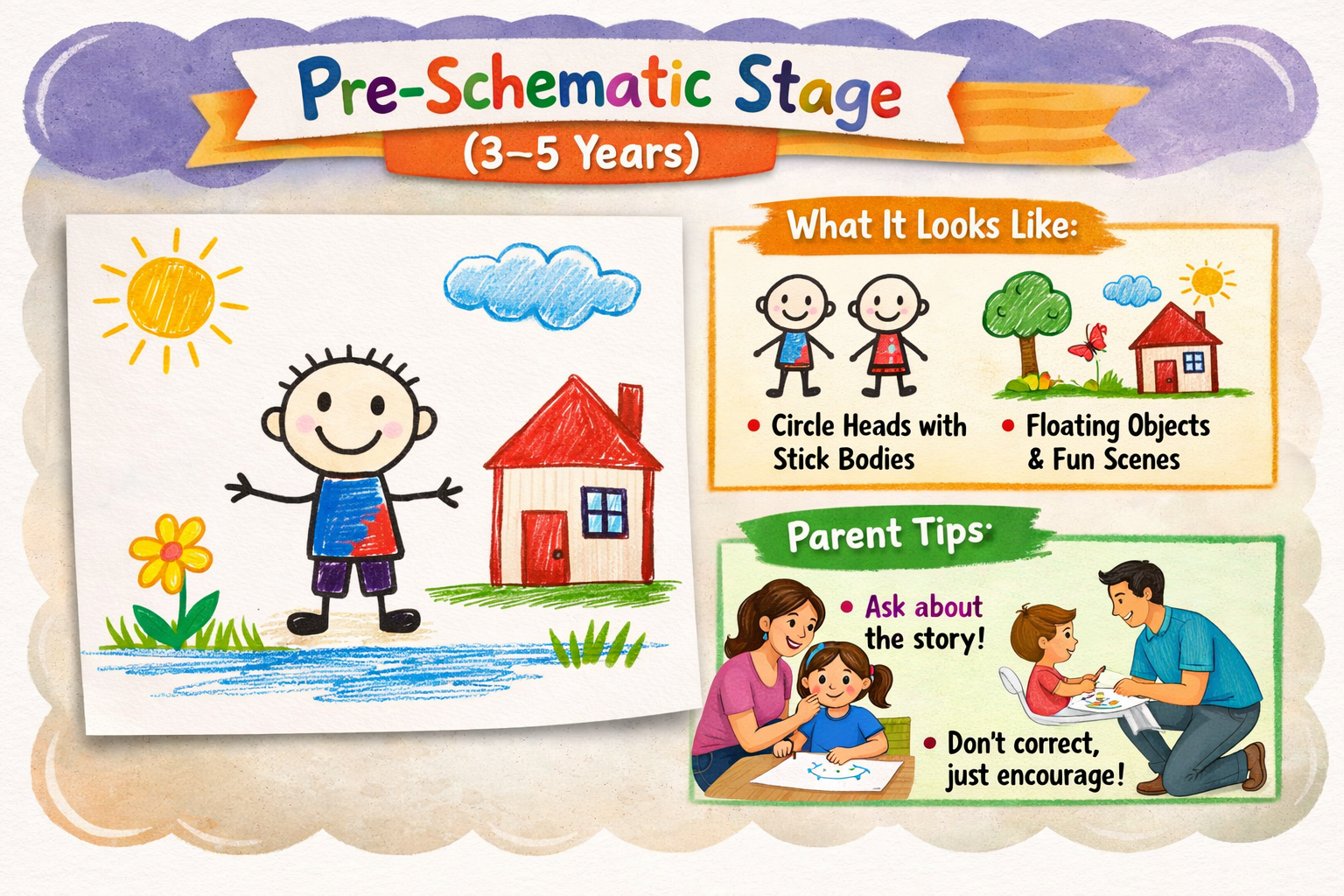 Pre-Schematic Stage
(3–5 Years)

What It Looks Like:

• Circle Heads with Stick Bodies

• Floating Objects & Fun Scenes

Parent Tips:

• Ask about the story!

• Don't correct, just encourage!